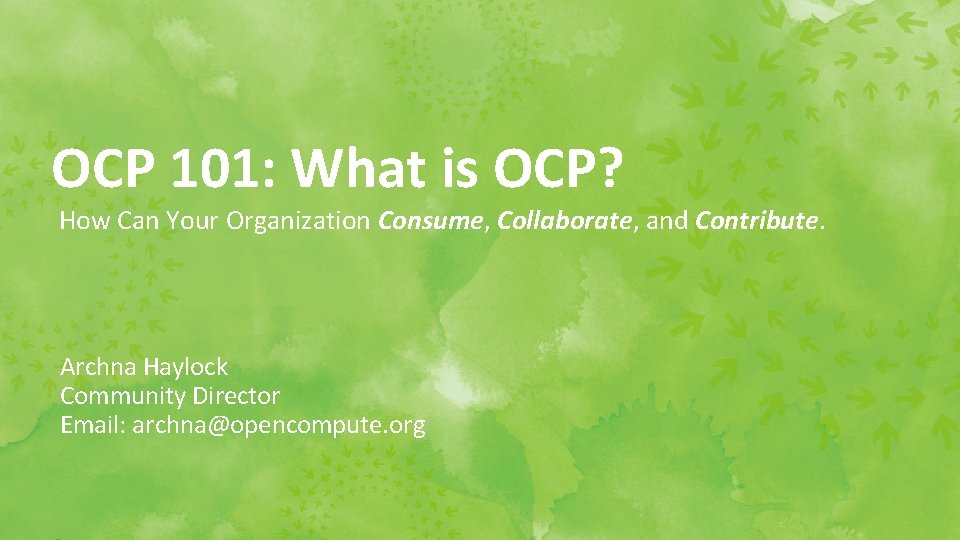 OCP 101: What is OCP?
How Can Your Organization Consume, Collaborate, and Contribute.

Archna Haylock
Community Director
Email: archna@opencompute.org